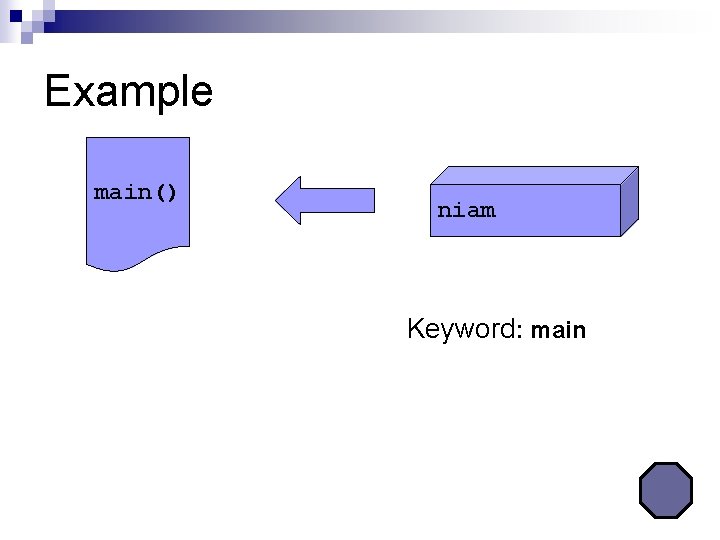 Example

main()

niam

Keyword: main